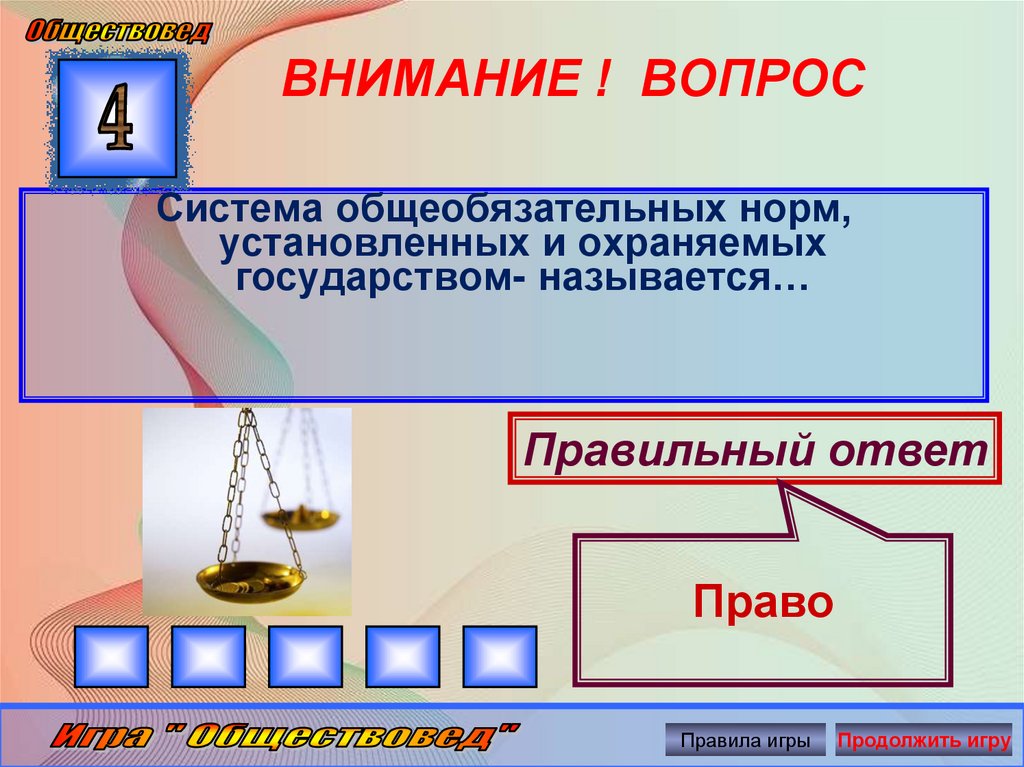 Обществовед

4

ВНИМАНИЕ ! ВОПРОС

Система общеобязательных норм, установленных и охраняемых государством- называется…

Правильный ответ

Право

Игра " Обществовед"

Правила игры

Продолжить игру